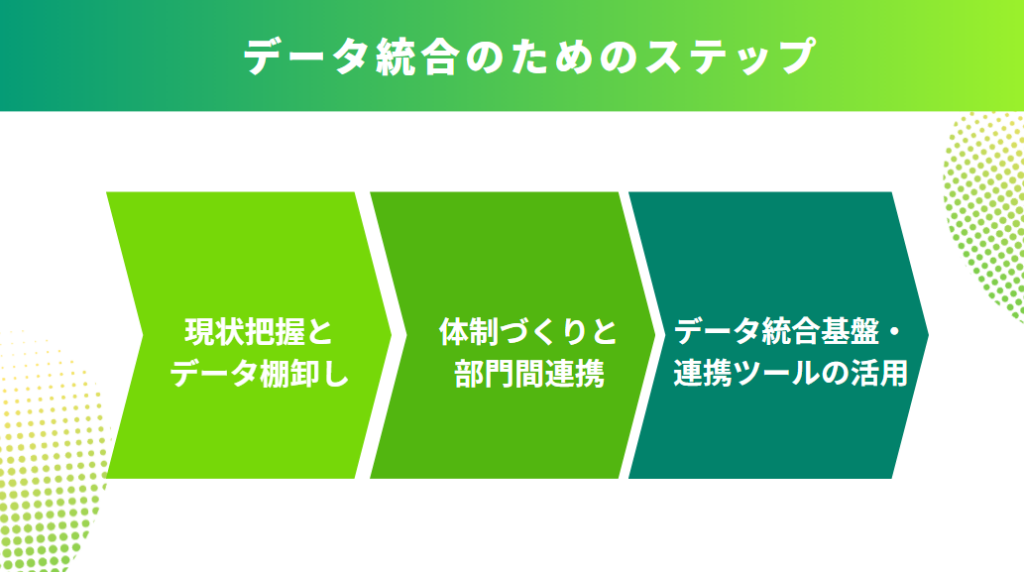 データ統合のためのステップ

現状把握とデータ棚卸し

体制づくりと部門間連携

データ統合基盤・連携ツールの活用